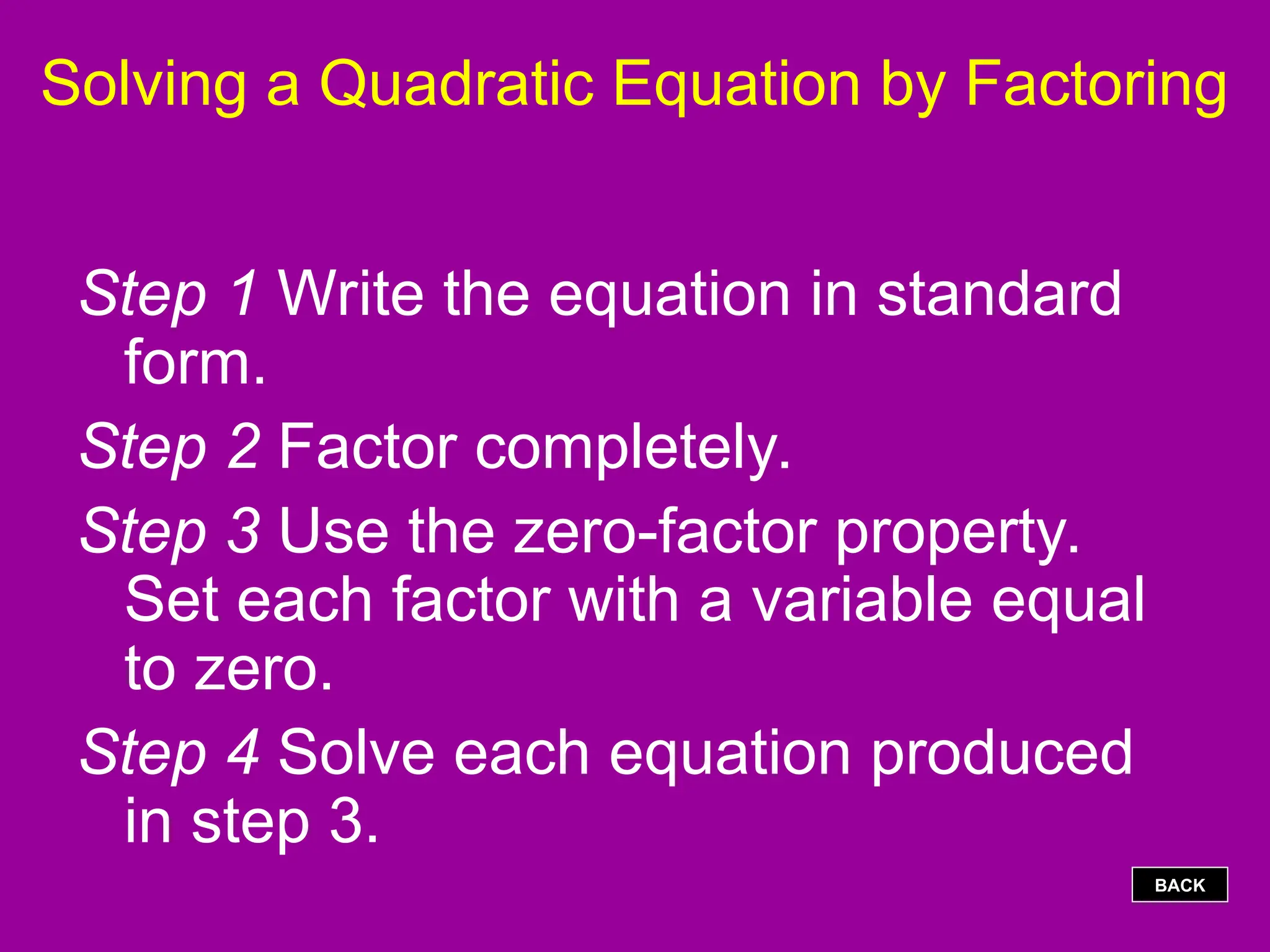 Solving a Quadratic Equation by Factoring

Step 1 Write the equation in standard form.

Step 2 Factor completely.

Step 3 Use the zero-factor property. Set each factor with a variable equal to zero.

Step 4 Solve each equation produced in step 3.

BACK